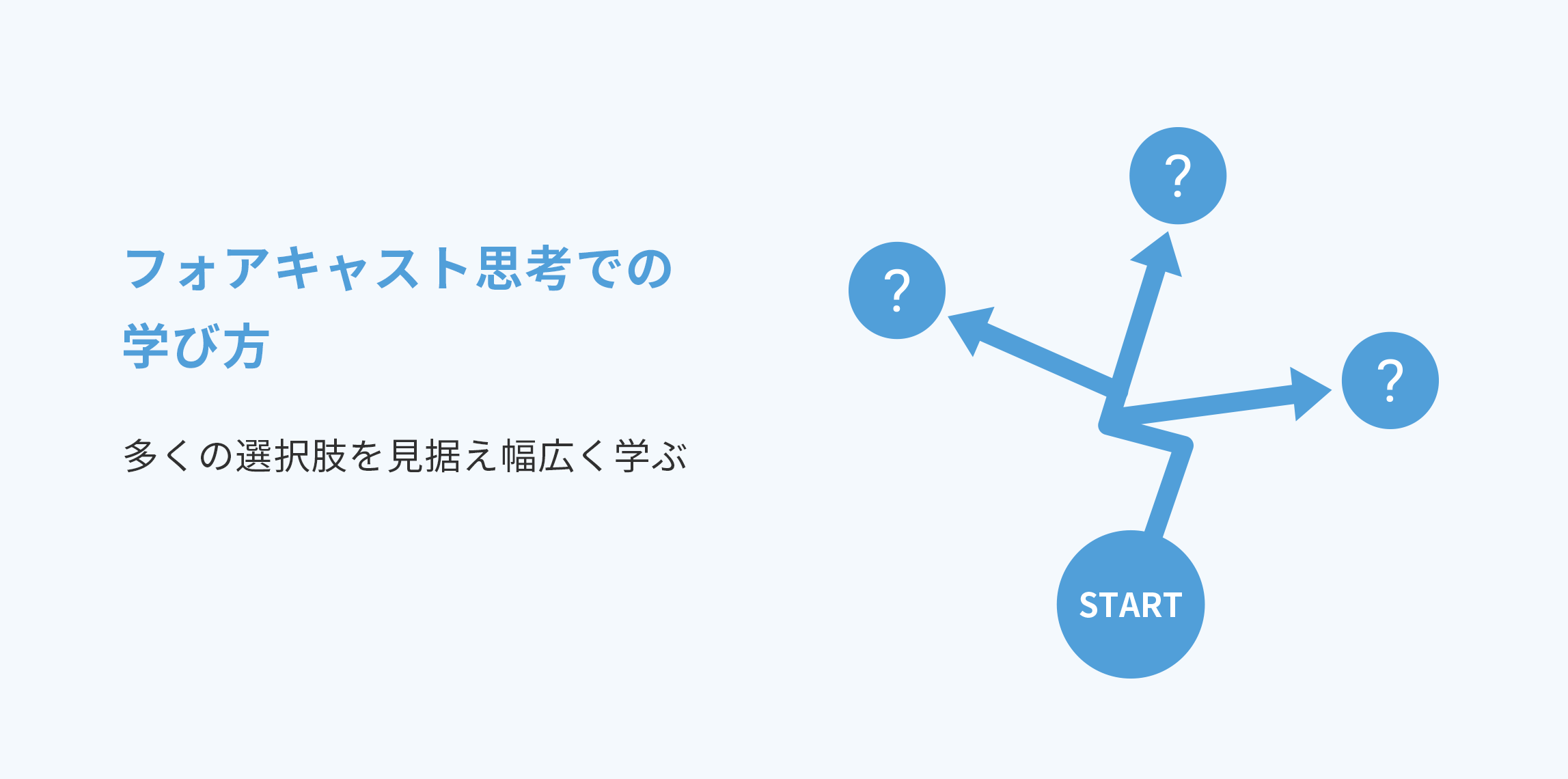 フォアキャスト思考での学び方

多くの選択肢を見据え幅広く学ぶ

?

?

?

START